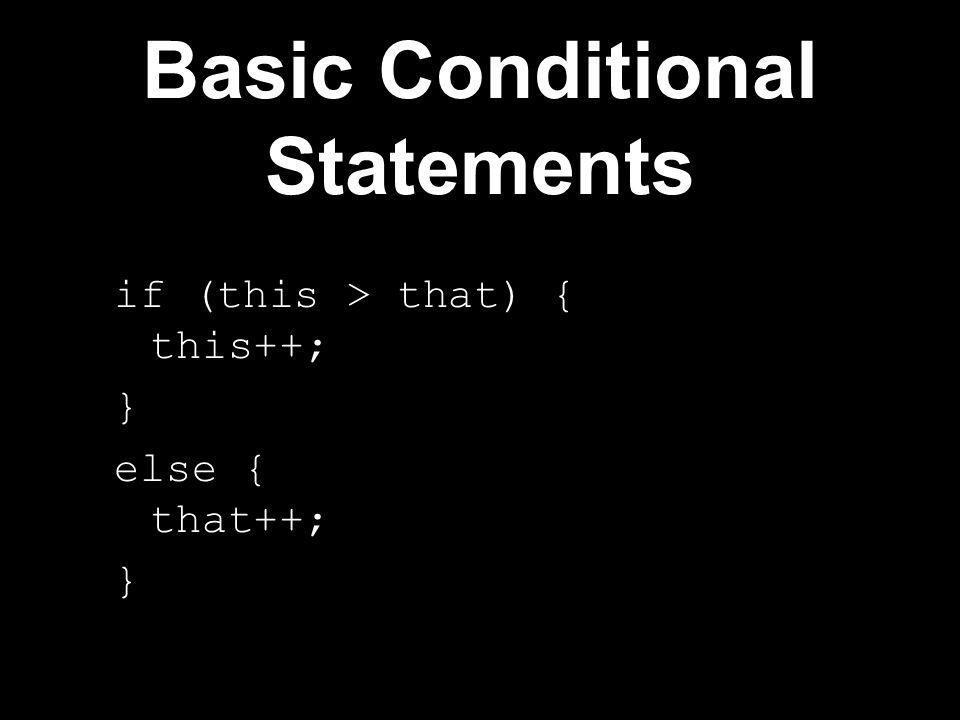 Basic Conditional Statements

if (this > that) {
 this++;
}
else {
 that++;
}